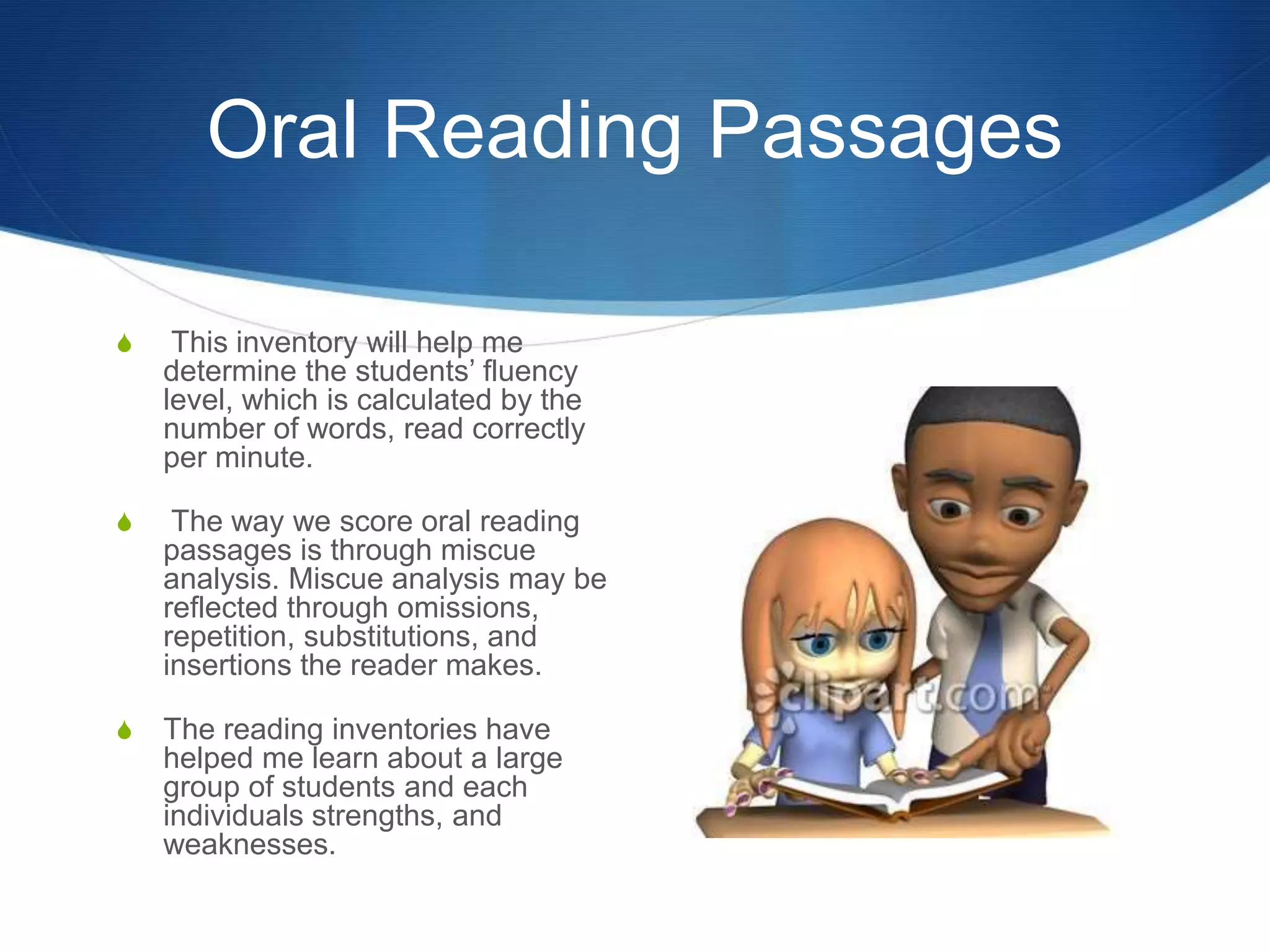 Oral Reading Passages

This inventory will help me determine the students’ fluency level, which is calculated by the number of words, read correctly per minute.

The way we score oral reading passages is through miscue analysis. Miscue analysis may be reflected through omissions, repetition, substitutions, and insertions the reader makes.

The reading inventories have helped me learn about a large group of students and each individuals strengths, and weaknesses.

clipart.com